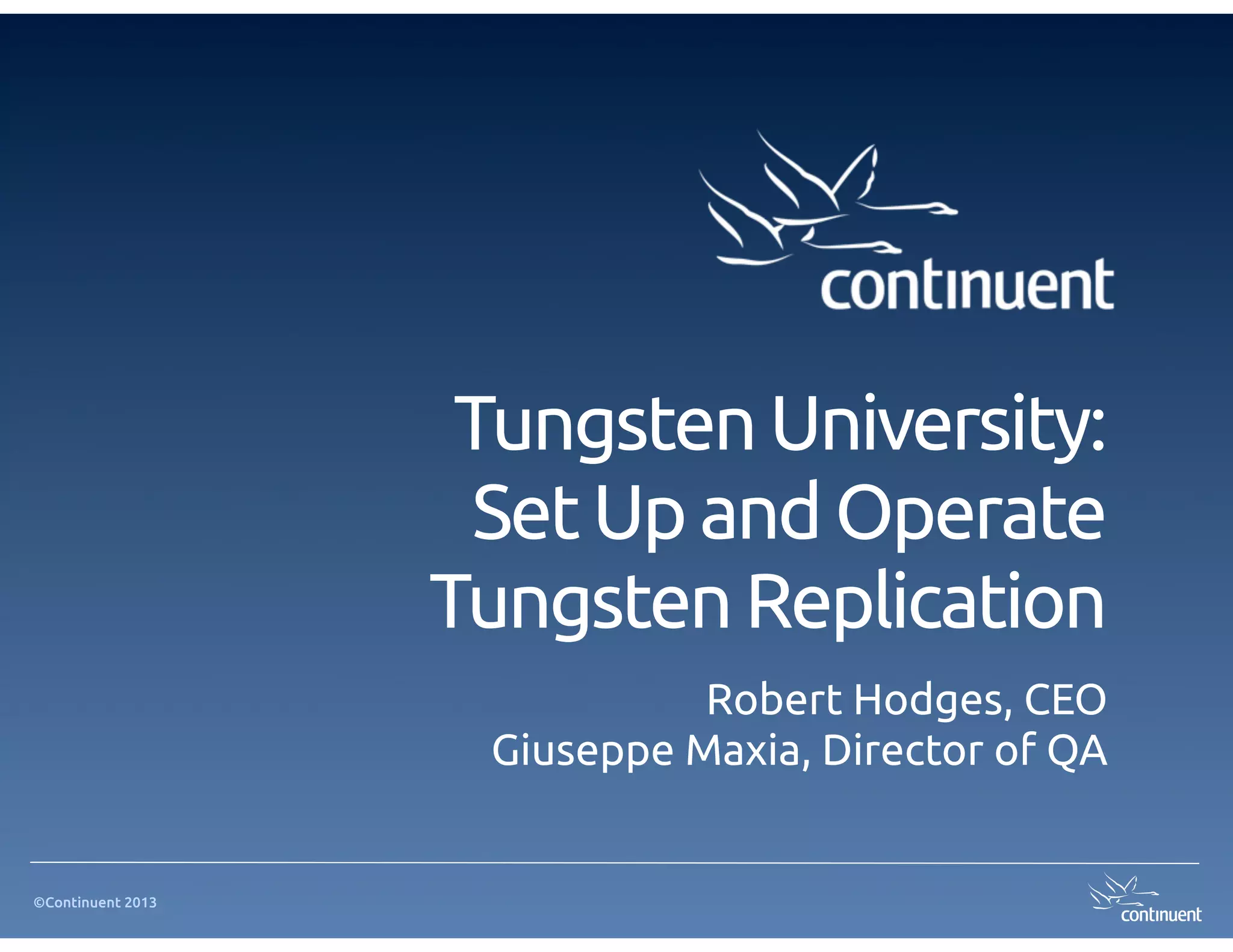 continuent

Tungsten University: Set Up and Operate Tungsten Replication

Robert Hodges, CEO
Giuseppe Maxia, Director of QA

©Continuent 2013

continuent